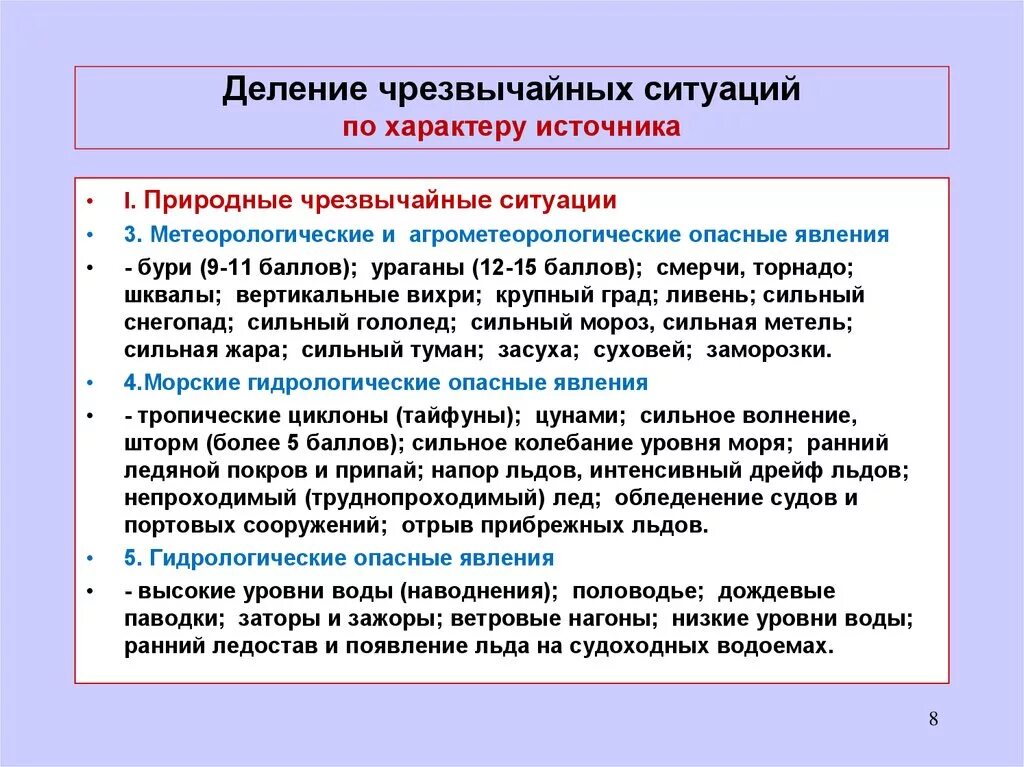 Деление чрезвычайных ситуаций
по характеру источника

• I. Природные чрезвычайные ситуации
• 3. Метеорологические и агрометеорологические опасные явления
• - бури (9-11 баллов); ураганы (12-15 баллов); смерчи, торнадо; шквалы; вертикальные вихри; крупный град; ливень; сильный снегопад; сильный гололед; сильный мороз, сильная метель; сильная жара; сильный туман; засуха; суховей; заморозки.
• 4.Морские гидрологические опасные явления
• - тропические циклоны (тайфуны); цунами; сильное волнение, шторм (более 5 баллов); сильное колебание уровня моря; ранний ледяной покров и припай; напор льдов, интенсивный дрейф льдов; непроходимый (труднопроходимый) лед; обледенение судов и портовых сооружений; отрыв прибрежных льдов.
• 5. Гидрологические опасные явления
• - высокие уровни воды (наводнения); половодье; дождевые паводки; заторы и зажоры; ветровые нагоны; низкие уровни воды; ранний ледостав и появление льда на судоходных водоемах.

8